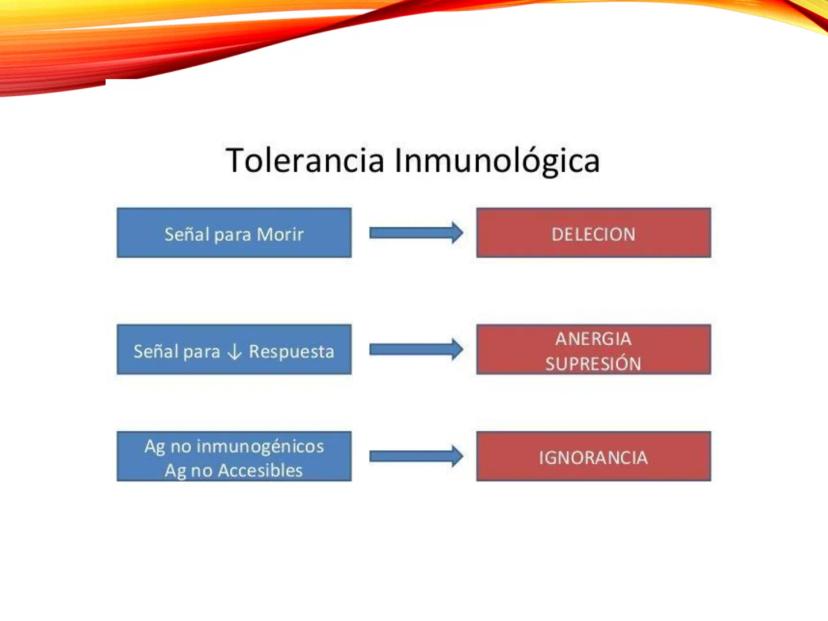 Tolerancia Inmunológica

Señal para Morir

DELECION

Señal para ↓ Respuesta

ANERGIA
SUPRESIÓN

Ag no inmunogénicos
Ag no Accesibles

IGNORANCIA